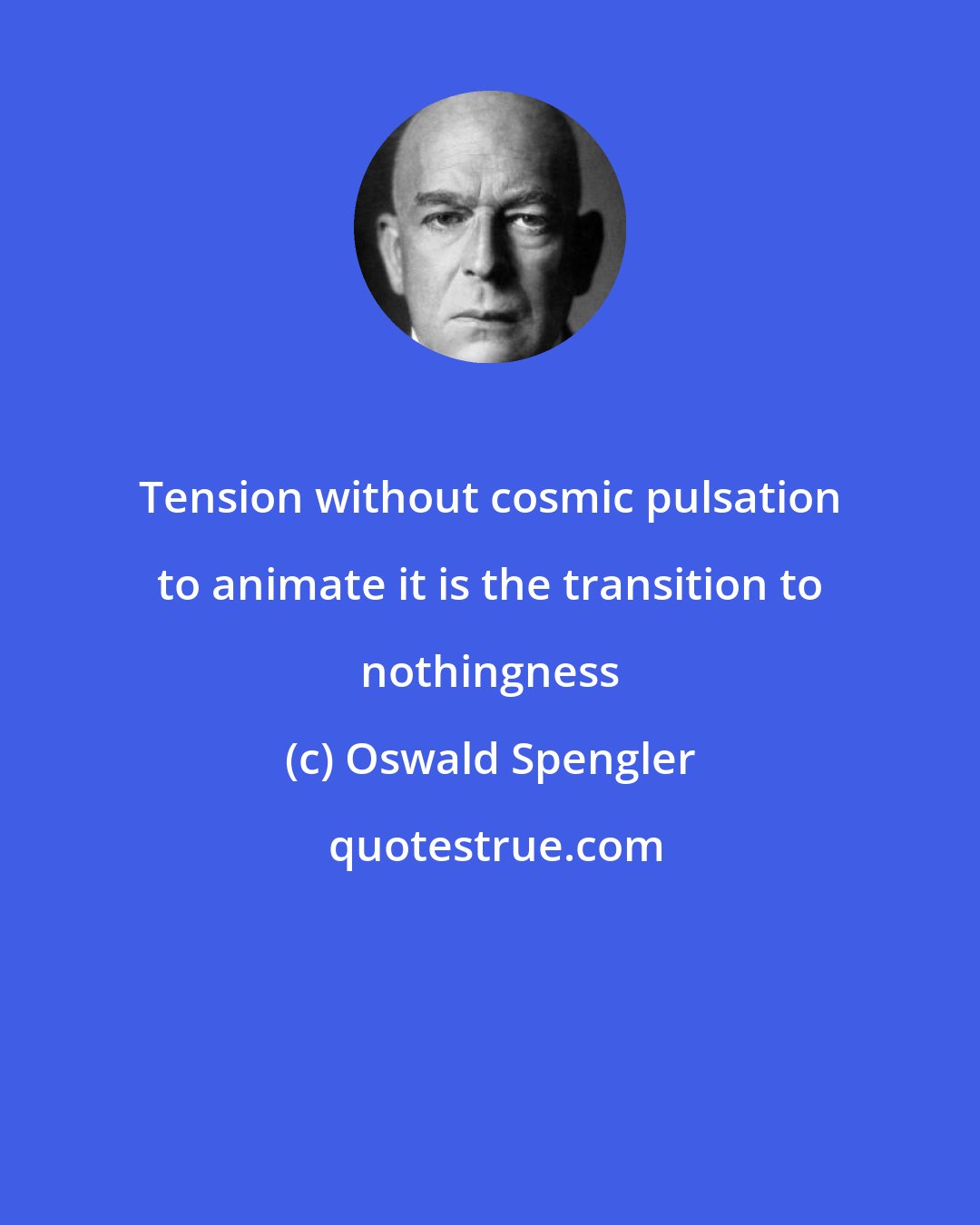 Tension without cosmic pulsation to animate it is the transition to nothingness

(c) Oswald Spengler

quotestrue.com